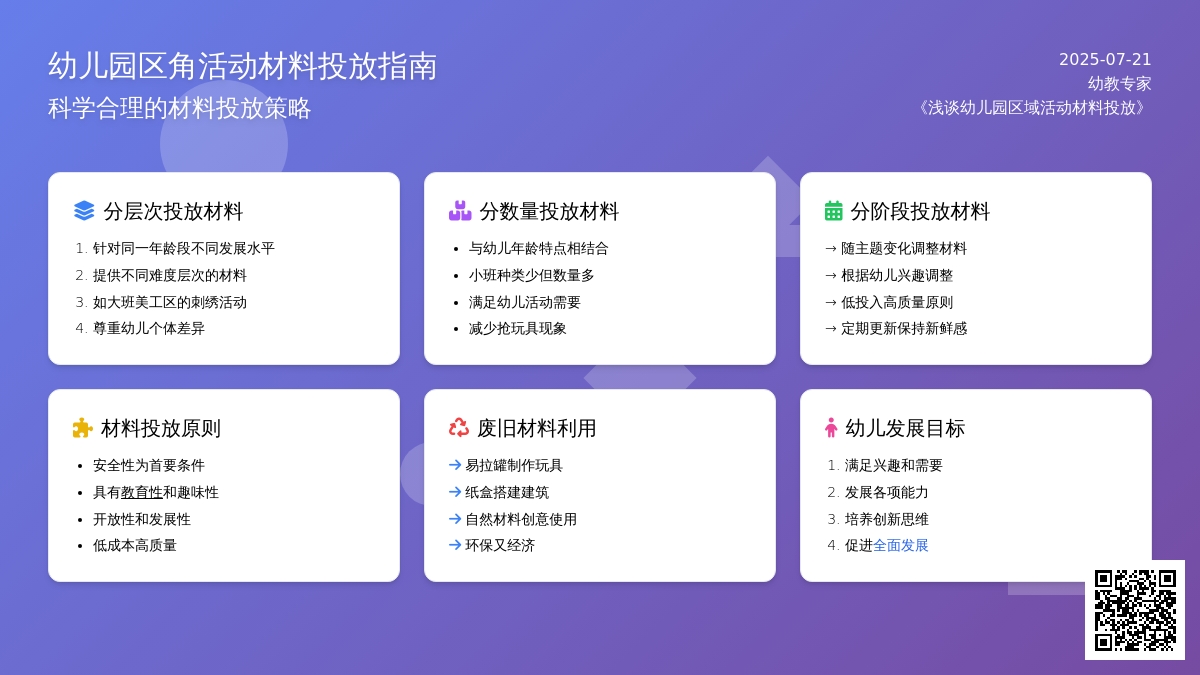 幼儿园区角活动材料投放指南
科学合理的材料投放策略

2025-07-21
幼教专家
《浅谈幼儿园区域活动材料投放》

分层次投放材料
1. 针对同一年龄段不同发展水平
2. 提供不同难度层次的材料
3. 如大班美工区的刺绣活动
4. 尊重幼儿个体差异

分数量投放材料
• 与幼儿年龄特点相结合
• 小班种类少但数量多
• 满足幼儿活动需要
• 减少抢玩具现象

分阶段投放材料
→ 随主题变化调整材料
→ 根据幼儿兴趣调整
→ 低投入高质量原则
→ 定期更新保持新鲜感

材料投放原则
• 安全性为首要条件
• 具有教育性和趣味性
• 开放性和发展性
• 低成本高质量

废旧材料利用
→ 易拉罐制作玩具
→ 纸盒搭建建筑
→ 自然材料创意使用
→ 环保又经济

幼儿发展目标
1. 满足兴趣和需要
2. 发展各项能力
3. 培养创新思维
4. 促进全面发展